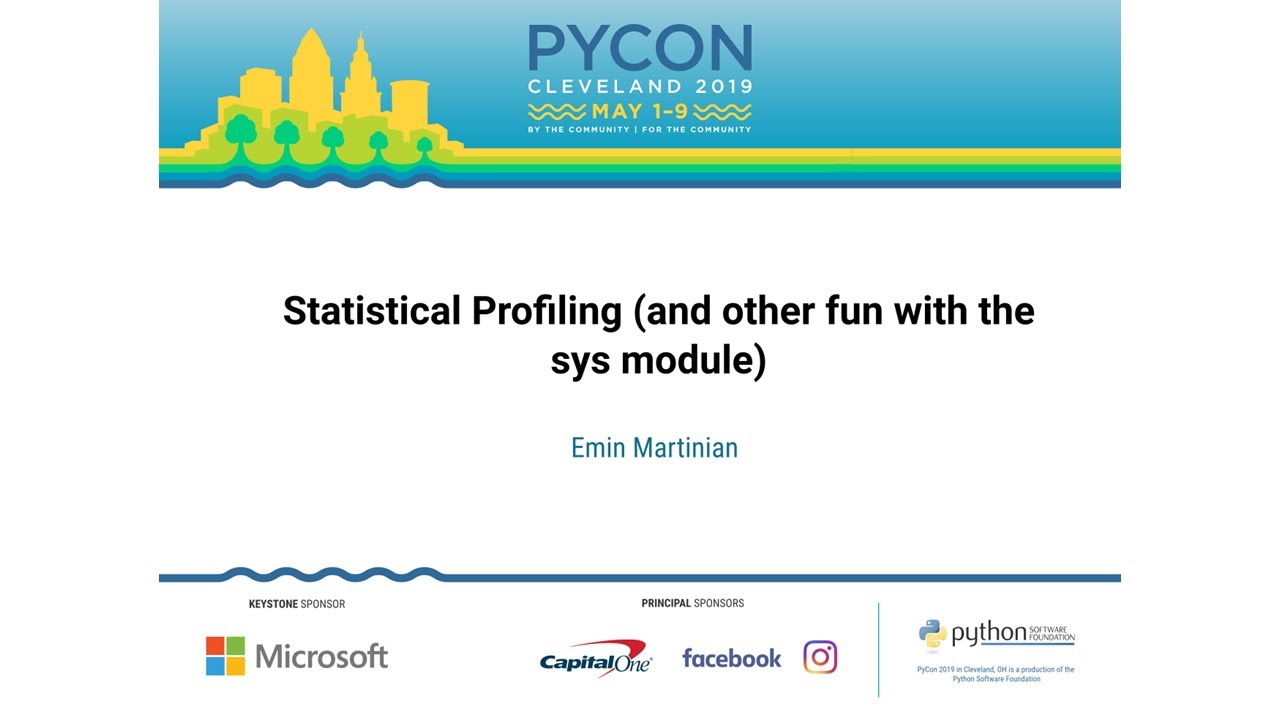 PYCON
CLEVELAND 2019
MAY 1-9
BY THE COMMUNITY | FOR THE COMMUNITY

Statistical Profiling (and other fun with the sys module)

Emin Martinian

KEYSTONE SPONSOR

Microsoft

PRINCIPAL SPONSORS

Capital One

facebook

python SOFTWARE FOUNDATION

PyCon 2019 in Cleveland, OH is a production of the Python Software Foundation